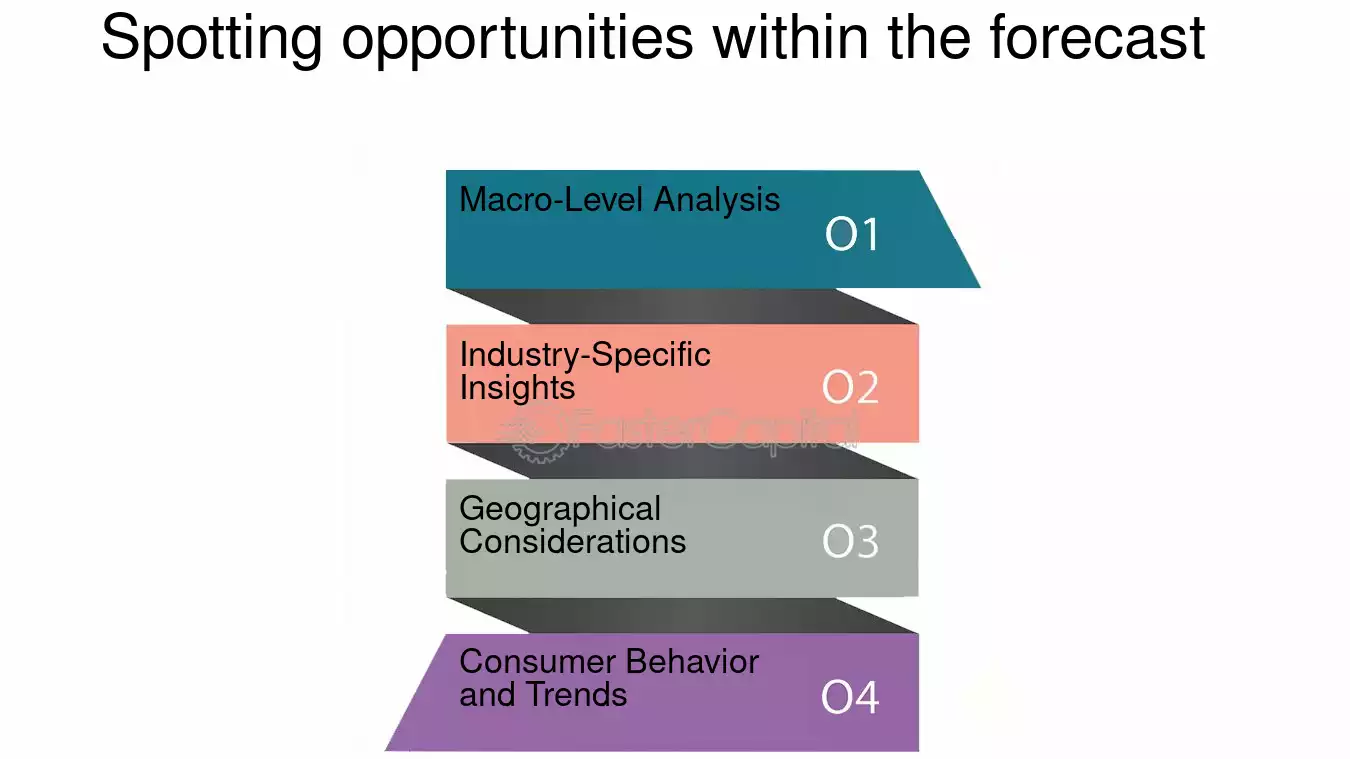 Spotting opportunities within the forecast

Macro-Level Analysis
01

Industry-Specific Insights
02

FasterCapital

Geographical Considerations
03

Consumer Behavior and Trends
04